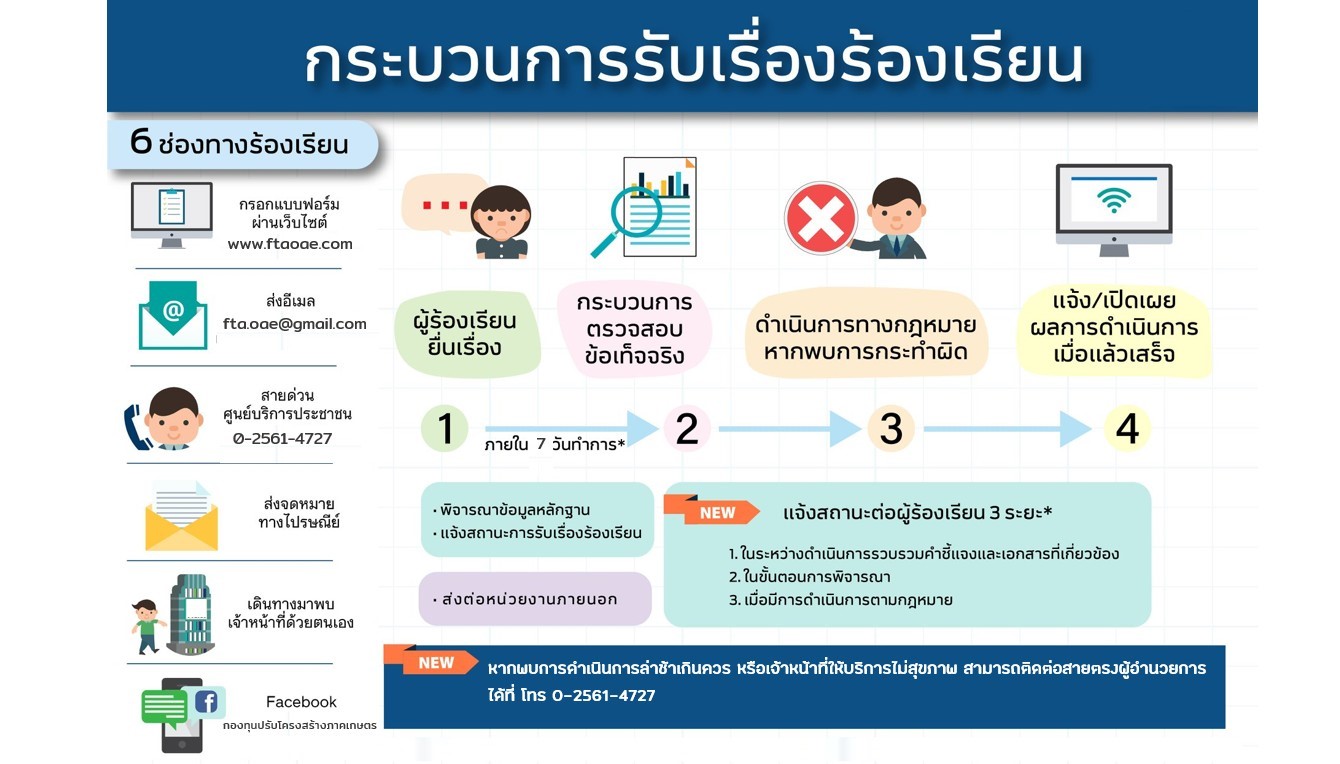 กระบวนการรับเรื่องร้องเรียน

6 ช่องทางร้องเรียน

กรอกแบบฟอร์ม ผ่านเว็บไซต์ www.ftaoae.com

ส่งอีเมล fta.oae@gmail.com

สายด่วน ศูนย์บริการประชาชน 0-2561-4727

ส่งจดหมาย ทางไปรษณีย์

เดินทางมาพบ เจ้าหน้าที่ด้วยตนเอง

Facebook กองทุนปรับโครงสร้างภาคเกษตร

ผู้ร้องเรียน ยื่นเรื่อง

กระบวนการ ตรวจสอบ ข้อเท็จจริง

ดำเนินการทางกฎหมาย หากพบการกระทำผิด

แจ้ง/เปิดเผย ผลการดำเนินการ เมื่อแล้วเสร็จ

1

ภายใน 7 วันทำการ*

2

3

4

• พิจารณาข้อมูลหลักฐาน
• แจ้งสถานะการรับเรื่องร้องเรียน

• ส่งต่อหน่วยงานภายนอก

NEW

แจ้งสถานะต่อผู้ร้องเรียน 3 ระยะ*

1. ในระหว่างดำเนินการรวบรวมคำชี้แจงและเอกสารที่เกี่ยวข้อง
2. ในขั้นตอนการพิจารณา
3. เมื่อมีการดำเนินการตามกฎหมาย

NEW

หากพบการดำเนินการล่าช้าเกินควร หรือเจ้าหน้าที่ให้บริการไม่สุภาพ สามารถติดต่อสายตรงผู้อำนวยการ ได้ที่ โทร 0-2561-4727